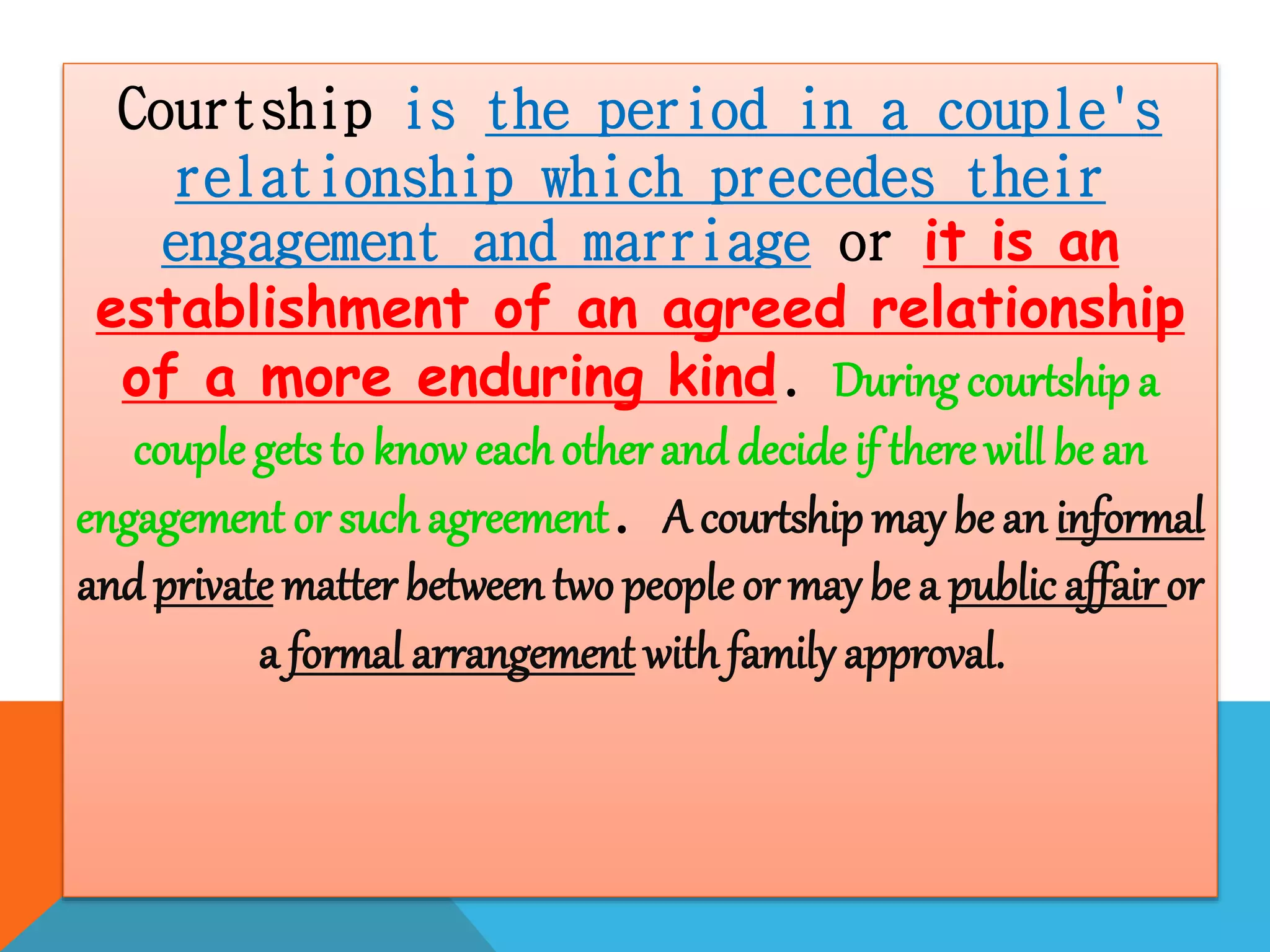 Courtship is the period in a couple's relationship which precedes their engagement and marriage or it is an establishment of an agreed relationship of a more enduring kind. During courtship a couple gets to know each other and decide if there will be an engagement or such agreement. A courtship may be an informal and private matter between two people or may be a public affair or a formal arrangement with family approval.